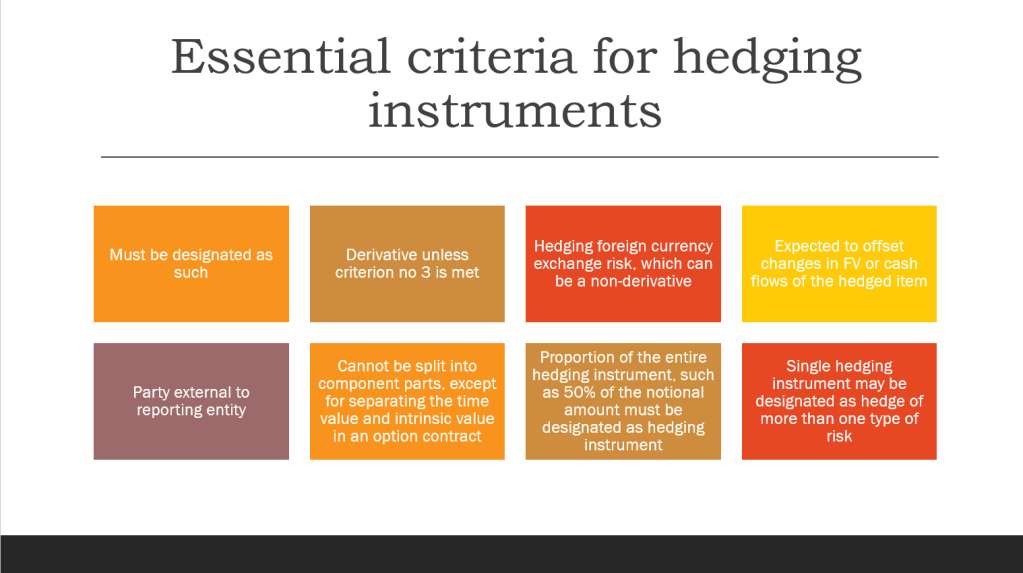 Essential criteria for hedging instruments

Must be designated as such

Derivative unless criterion no 3 is met

Hedging foreign currency exchange risk, which can be a non-derivative

Expected to offset changes in FV or cash flows of the hedged item

Party external to reporting entity

Cannot be split into component parts, except for separating the time value and intrinsic value in an option contract

Proportion of the entire hedging instrument, such as 50% of the notional amount must be designated as hedging instrument

Single hedging instrument may be designated as hedge of more than one type of risk